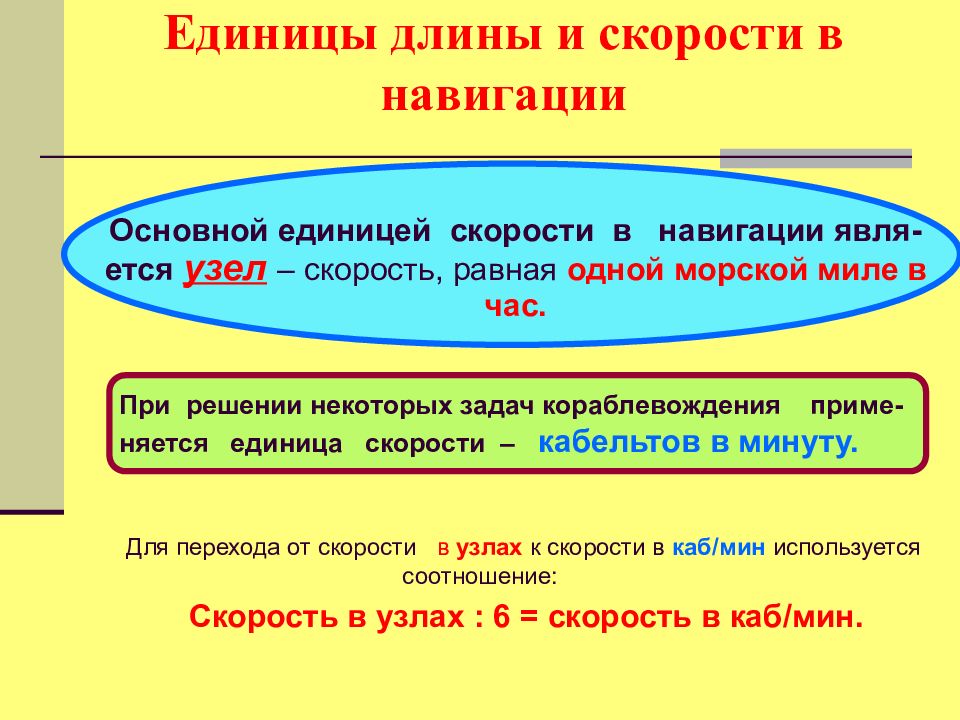 Единицы длины и скорости в навигации

Основной единицей скорости в навигации является узел – скорость, равная одной морской миле в час.

При решении некоторых задач кораблевождения применяется единица скорости – кабельтов в минуту.

Для перехода от скорости в узлах к скорости в каб/мин используется соотношение:

Скорость в узлах : 6 = скорость в каб/мин.